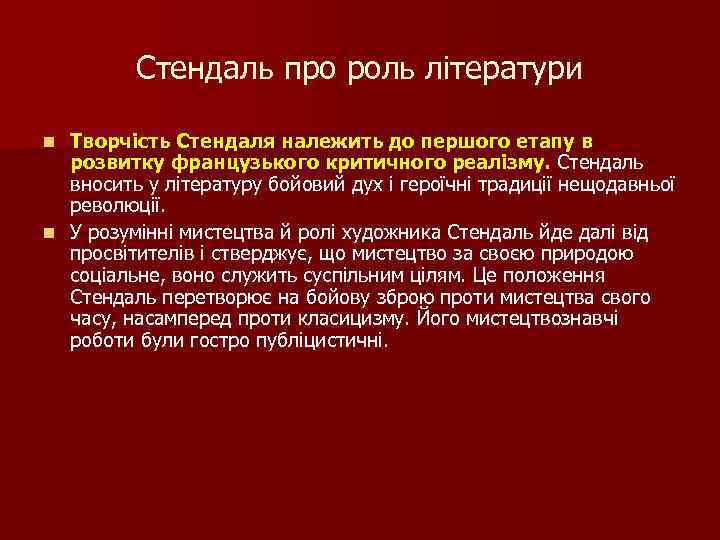 Стендаль про роль літератури

Творчість Стендаля належить до першого етапу в розвитку французького критичного реалізму. Стендаль вносить у літературу бойовий дух і героїчні традиції нещодавньої революції.

У розумінні мистецтва й ролі художника Стендаль йде далі від просвітителів і стверджує, що мистецтво за своєю природою соціальне, воно служить суспільним цілям. Це положення Стендаль перетворює на бойову зброю проти мистецтва свого часу, насамперед проти класицизму. Його мистецтвознавчі роботи були гостро публіцистичні.